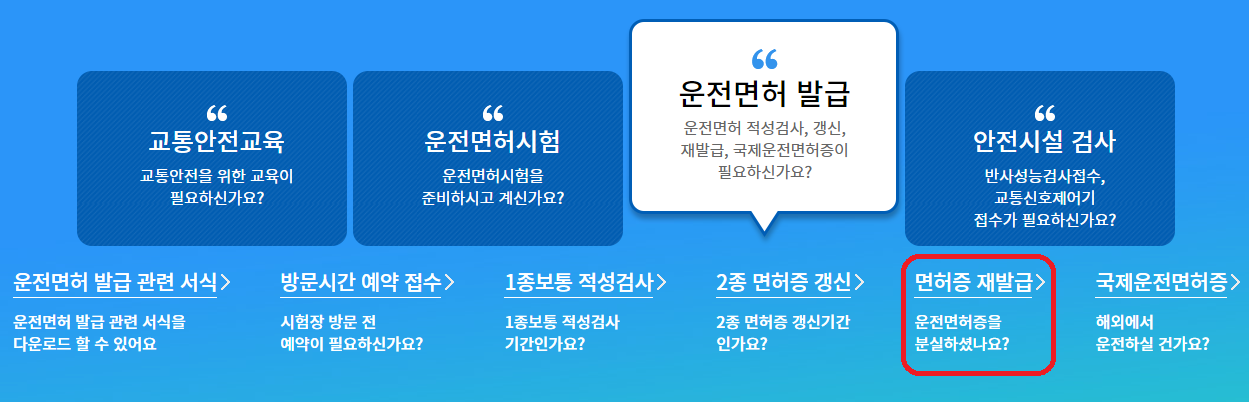 “
교통안전교육
교통안전을 위한 교육이 필요하신가요?

“
운전면허시험
운전면허시험을 준비하시고 계신가요?

“
운전면허 발급
운전면허 적성검사, 갱신, 재발급, 국제운전면허증이 필요하신가요?

“
안전시설 검사
반사성능검사접수, 교통신호제어기 접수가 필요하신가요?

운전면허 발급 관련 서식 >
운전면허 발급 관련 서식을 다운로드 할 수 있어요

방문시간 예약 접수 >
시험장 방문 전 예약이 필요하신가요?

1종보통 적성검사 >
1종보통 적성검사 기간인가요?

2종 면허증 갱신 >
2종 면허증 갱신기간 인가요?

면허증 재발급 >
운전면허증을 분실하셨나요?

국제운전면허증 >
해외에서 운전하실 건가요?